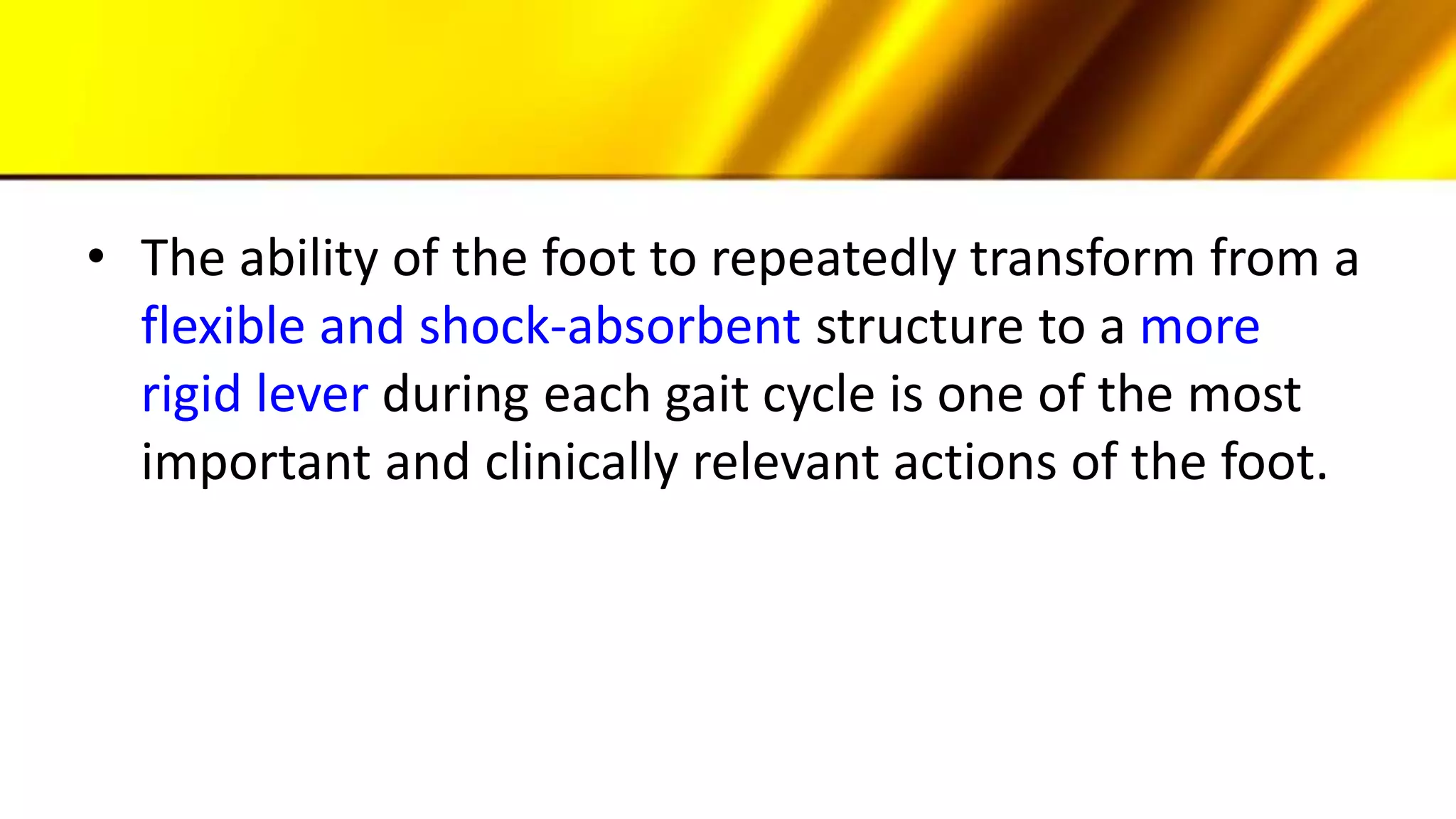 • The ability of the foot to repeatedly transform from a flexible and shock-absorbent structure to a more rigid lever during each gait cycle is one of the most important and clinically relevant actions of the foot.